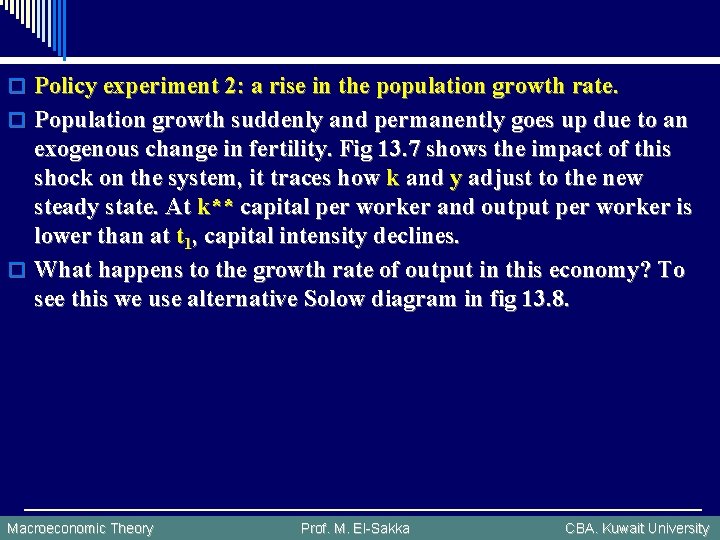 Policy experiment 2: a rise in the population growth rate.

Population growth suddenly and permanently goes up due to an exogenous change in fertility. Fig 13.7 shows the impact of this shock on the system, it traces how k and y adjust to the new steady state. At k** capital per worker and output per worker is lower than at $t_1$, capital intensity declines.

What happens to the growth rate of output in this economy? To see this we use alternative Solow diagram in fig 13.8.

Macroeconomic Theory Prof. M. El-Sakka CBA. Kuwait University